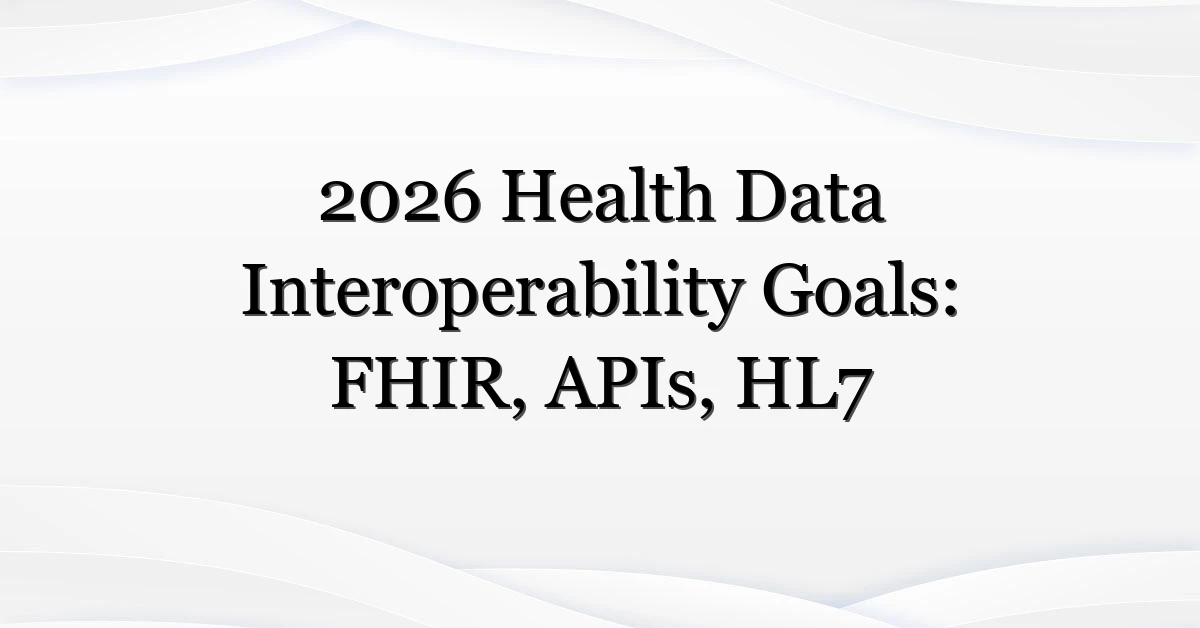 2026 Health Data Interoperability Goals: FHIR, APIs, HL7